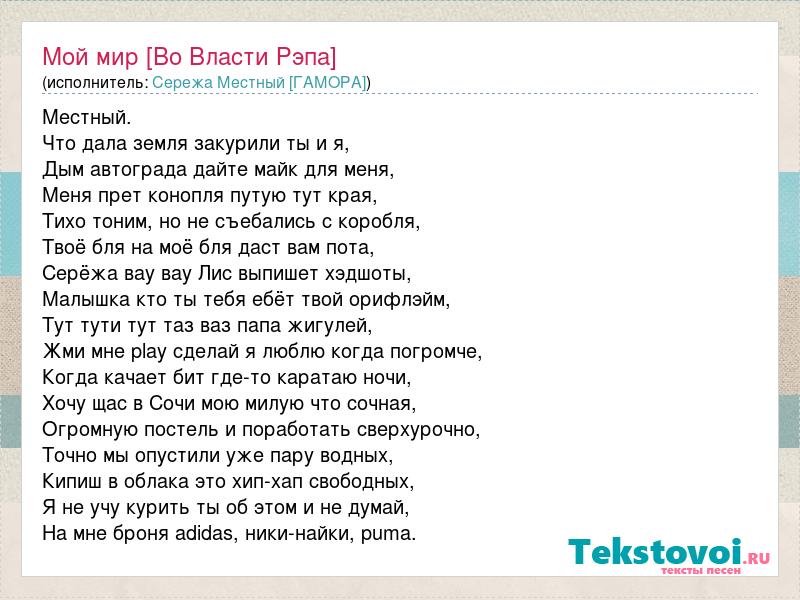 Мой мир [Во Власти Рэпа]
(исполнитель: Сережа Местный [ГАМОРА])

Местный.
Что дала земля закурили ты и я,
Дым автограда дайте майк для меня,
Меня прет конопля путую тут края,
Тихо тоним, но не съебались с коробля,
Твоё бля на моё бля даст вам пота,
Серёжа вау вау Лис выпишет хэдшоты,
Малышка кто ты тебя ебёт твой орифлэйм,
Тут тути тут таз ваз папа жигулей,
Жми мне play сделай я люблю когда погромче,
Когда качает бит где-то каратаю ночи,
Хочу щас в Сочи мою милую что сочная,
Огромную постель и поработать сверхурочно,
Точно мы опустили уже пару водных,
Кипиш в облака это хип-хап свободных,
Я не учу курить ты об этом и не думай,
На мне броня adidas, ники-найки, puma.

Tekstovoi.RU
тексты песен